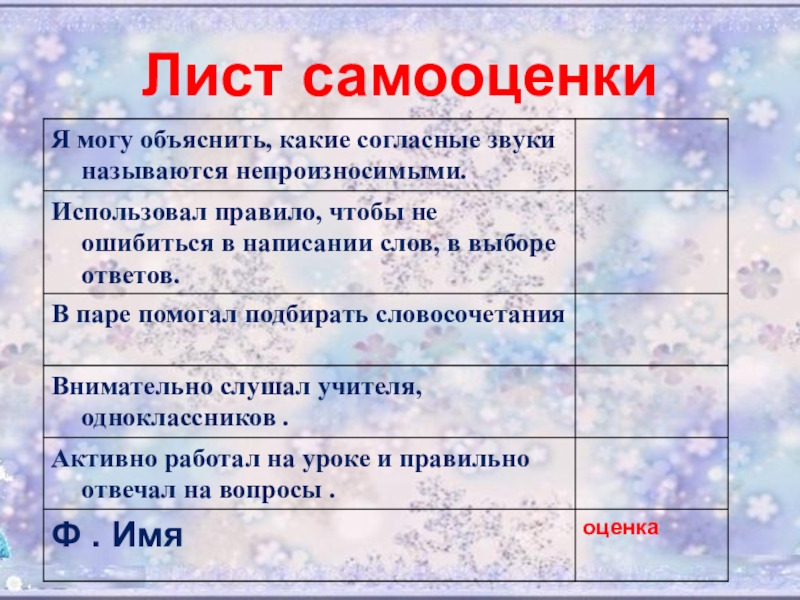 Лист самооценки

| | |
|---|---|
| Я могу объяснить, какие согласные звуки называются непроизносимыми. | |
| Использовал правило, чтобы не ошибиться в написании слов, в выборе ответов. | |
| В паре помогал подбирать словосочетания | |
| Внимательно слушал учителя, одноклассников . | |
| Активно работал на уроке и правильно отвечал на вопросы . | |
| Ф . Имя | оценка |